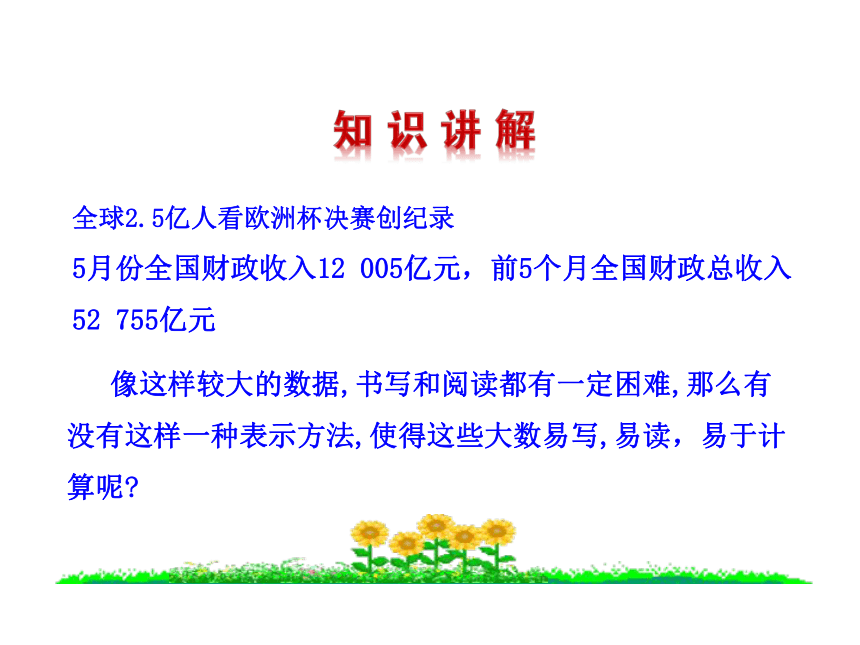 知识讲解

全球2.5亿人看欧洲杯决赛创纪录

5月份全国财政收入12 005亿元，前5个月全国财政总收入52 755亿元

像这样较大的数据,书写和阅读都有一定困难,那么有没有这样一种表示方法,使得这些大数易写,易读，易于计算呢?